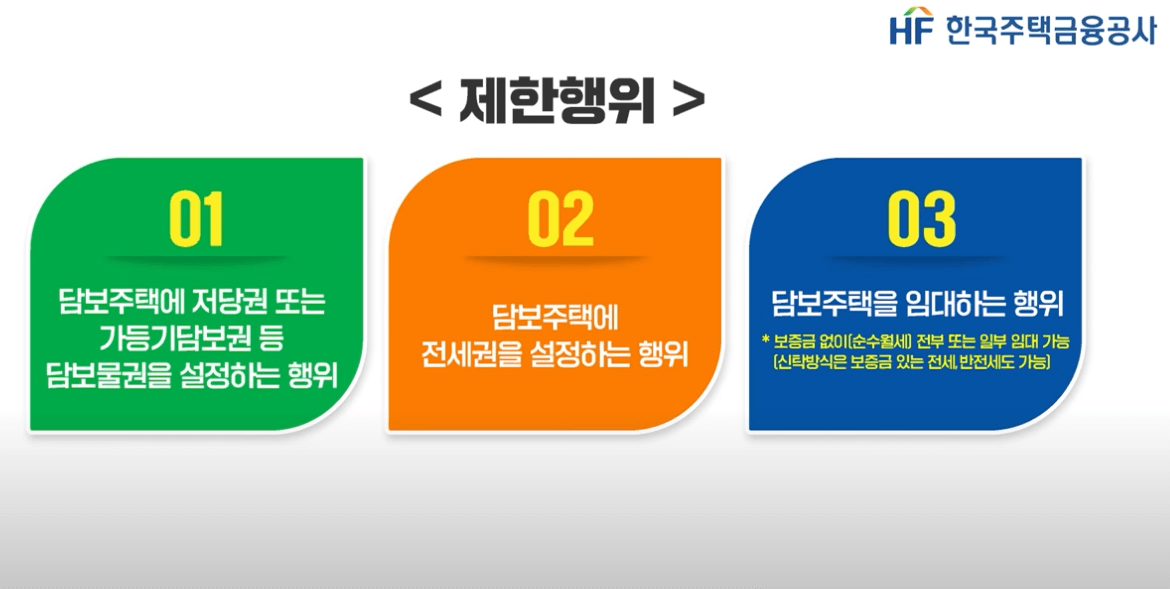 HF 한국주택금융공사

< 제한행위 >

01

담보주택에 저당권 또는 가등기담보권 등 담보물권을 설정하는 행위

02

담보주택에 전세권을 설정하는 행위

03

담보주택을 임대하는 행위

* 보증금 없이(순수월세) 전부 또는 일부 임대 가능 (신탁방식은 보증금 있는 전세, 반전세도 가능)